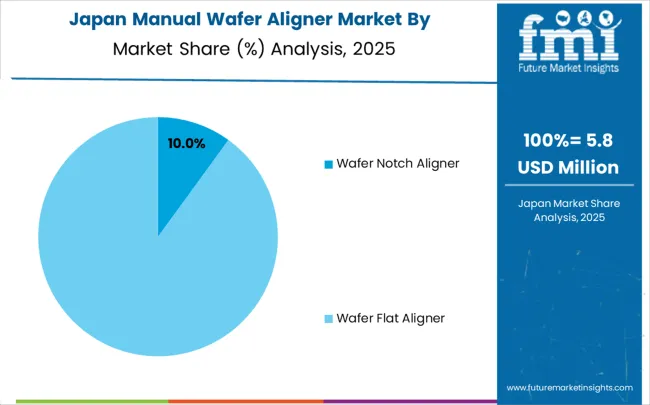 Japan Manual Wafer Aligner Market By
Market Share (%) Analysis, 2025

fmi
Future Market Insights

10.0%

Wafer Notch Aligner

Wafer Flat Aligner

100%= 5.8 USD Million

Japan Market Share Analysis, 2025

www.futuremarketinsights.com